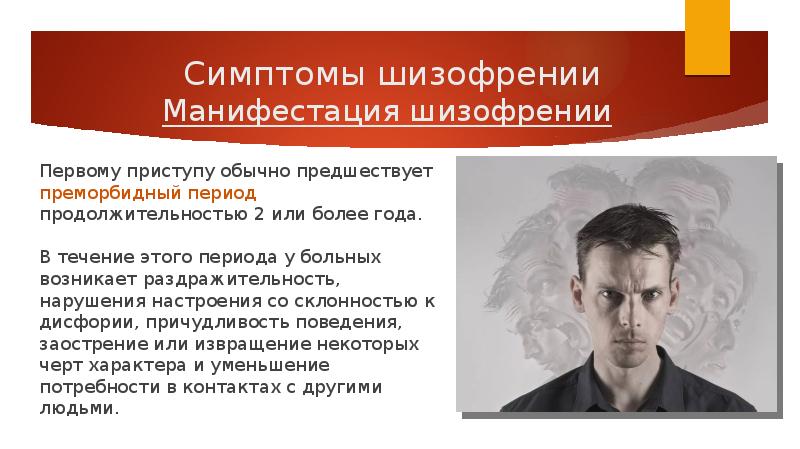 Симптомы шизофрении
Манифестация шизофрении

Первому приступу обычно предшествует преморбидный период продолжительностью 2 или более года.

В течение этого периода у больных возникает раздражительность, нарушения настроения со склонностью к дисфории, причудливость поведения, заострение или извращение некоторых черт характера и уменьшение потребности в контактах с другими людьми.